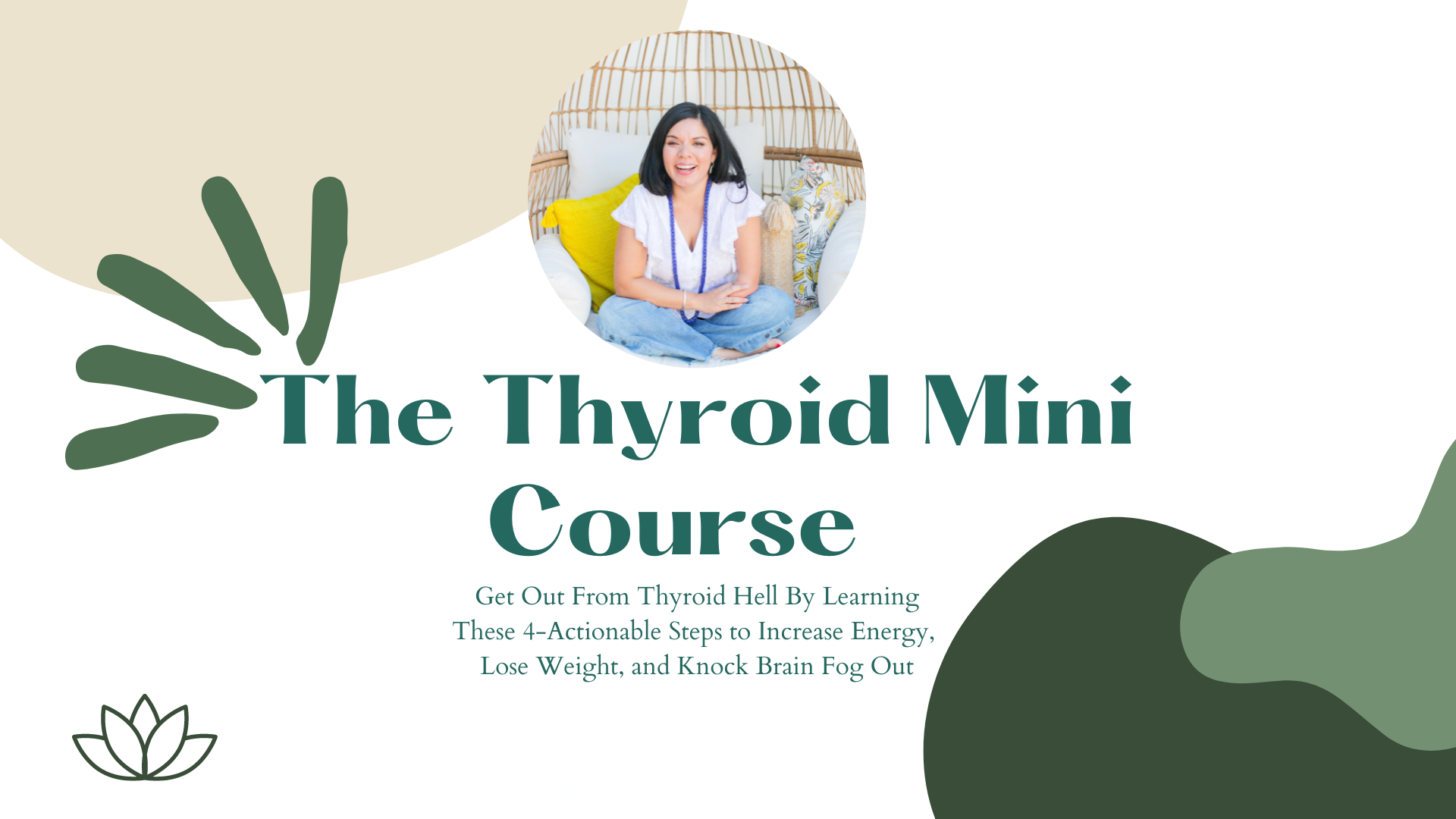 The Thyroid Mini Course

Get Out From Thyroid Hell By Learning These 4-Actionable Steps to Increase Energy, Lose Weight, and Knock Brain Fog Out